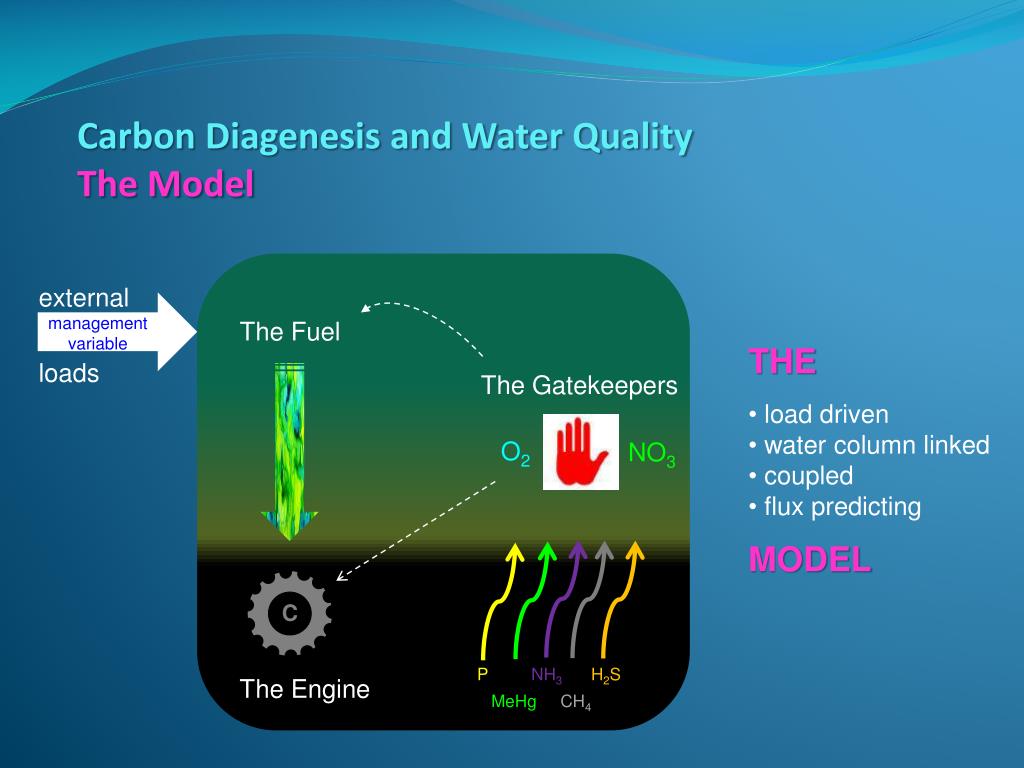 Carbon Diagenesis and Water Quality
The Model

external
management variable
loads

The Fuel

The Gatekeepers

$O_2$

$NO_3$

C

The Engine

P
$NH_3$
$H_2S$
MeHg
$CH_4$

THE

• load driven
• water column linked
• coupled
• flux predicting

MODEL